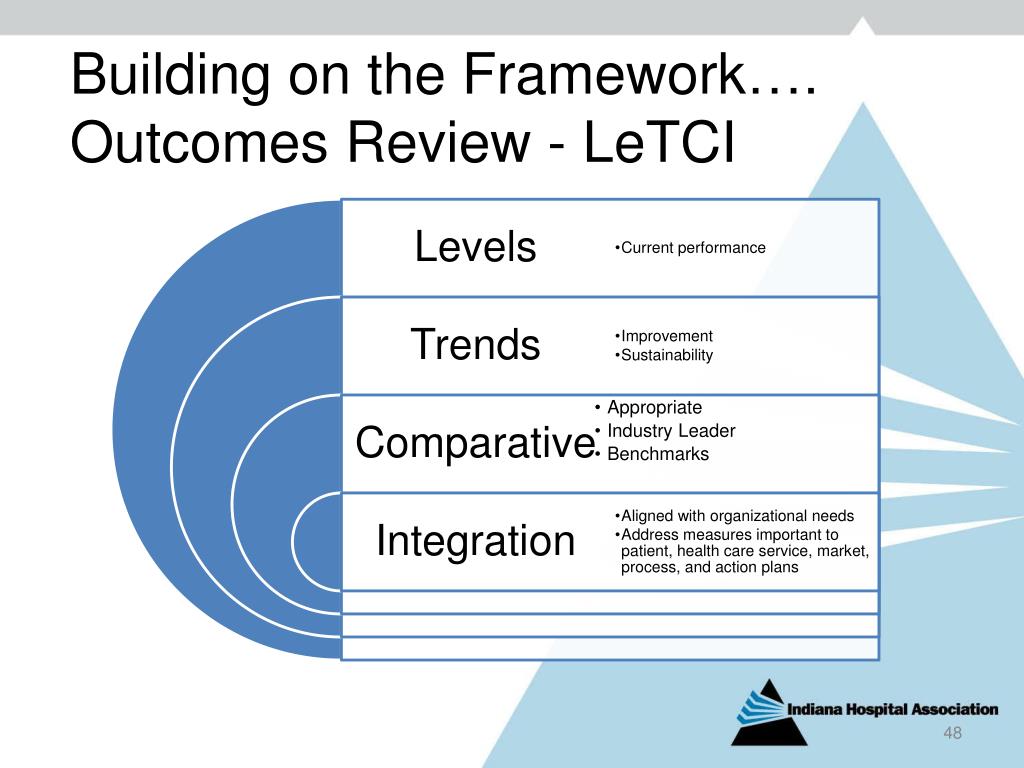 Building on the Framework…. Outcomes Review - LeTCI

Levels

•Current performance

Trends

•Improvement
•Sustainability

Comparative

• Appropriate
• Industry Leader
• Benchmarks

Integration

•Aligned with organizational needs
•Address measures important to patient, health care service, market, process, and action plans

Indiana Hospital Association

48